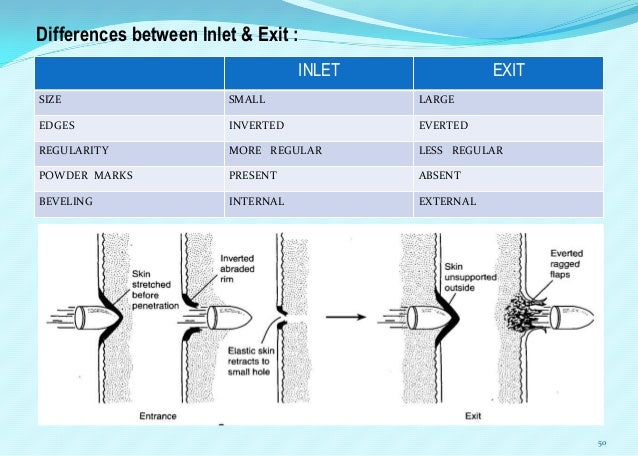 Differences between Inlet & Exit :

| | INLET | EXIT |
|---|---|---|
| SIZE | SMALL | LARGE |
| EDGES | INVERTED | EVERTED |
| REGULARITY | MORE REGULAR | LESS REGULAR |
| POWDER MARKS | PRESENT | ABSENT |
| BEVELING | INTERNAL | EXTERNAL |

Skin stretched before penetration

Inverted abraded rim

Elastic skin retracts to small hole

Skin unsupported outside

Everted ragged flaps

Entrance

Exit

50